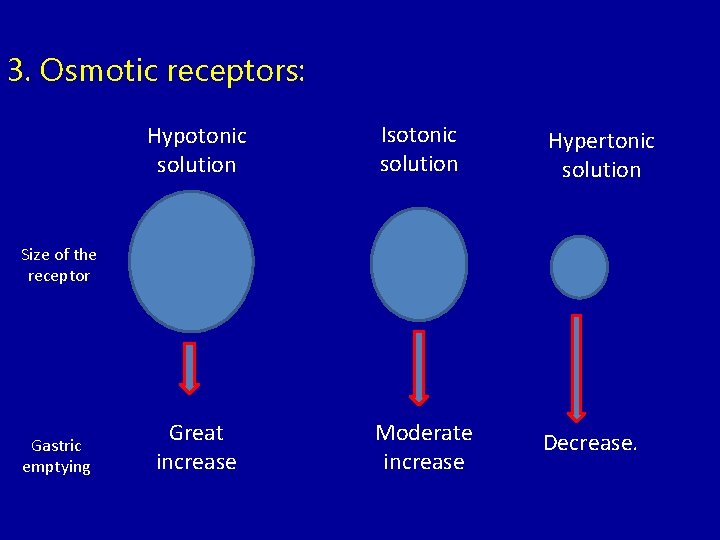 3. Osmotic receptors:

Hypotonic solution

Isotonic solution

Hypertonic solution

Size of the receptor

Gastric emptying

Great increase

Moderate increase

Decrease.